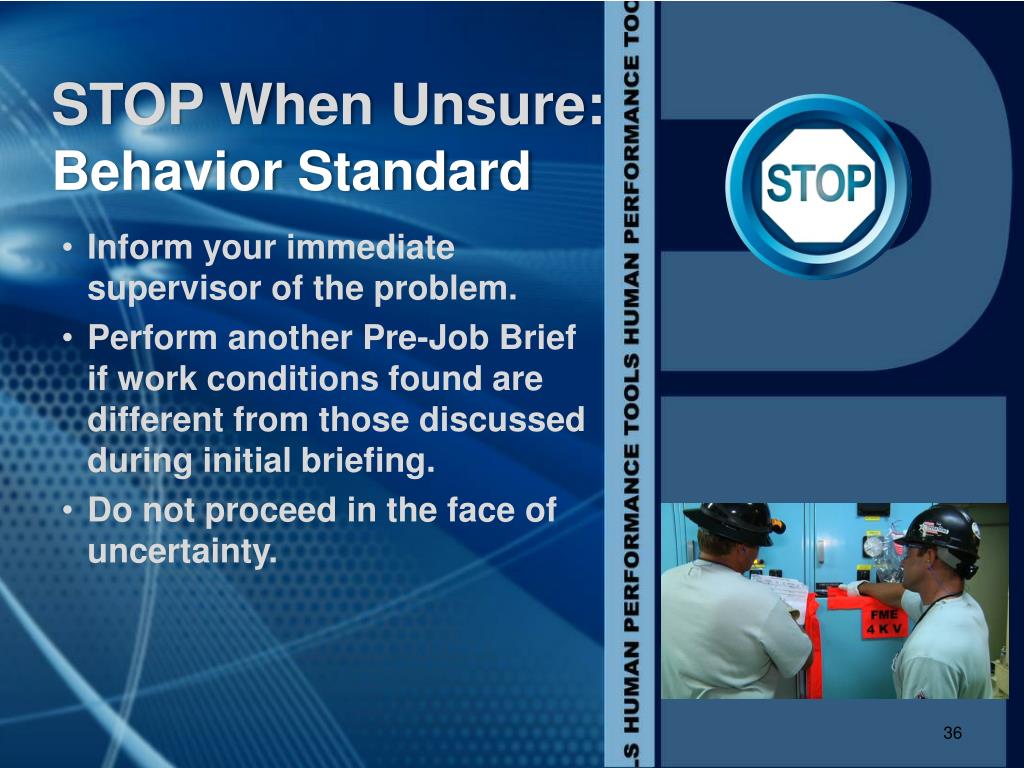 STOP When Unsure:
Behavior Standard

• Inform your immediate supervisor of the problem.
• Perform another Pre-Job Brief if work conditions found are different from those discussed during initial briefing.
• Do not proceed in the face of uncertainty.

LS HUMAN PERFORMANCE TOOLS HUMAN PERFORMANCE TOO

STOP

FME
4 K V

36